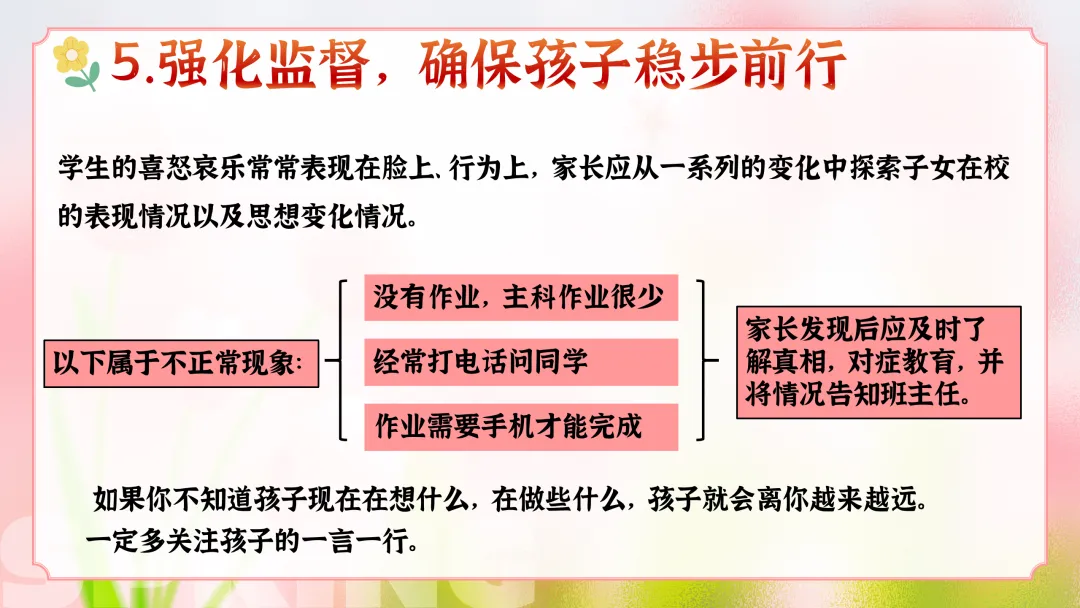 5.强化监督，确保孩子稳步前行

学生的喜怒哀乐常常表现在脸上、行为上，家长应从一系列的变化中探索子女在校的表现情况以及思想变化情况。

以下属于不正常现象:

没有作业，主科作业很少

经常打电话问同学

作业需要手机才能完成

家长发现后应及时了解真相，对症教育，并将情况告知班主任。

如果你不知道孩子现在在想什么，在做些什么，孩子就会离你越来越远。一定多关注孩子的一言一行。